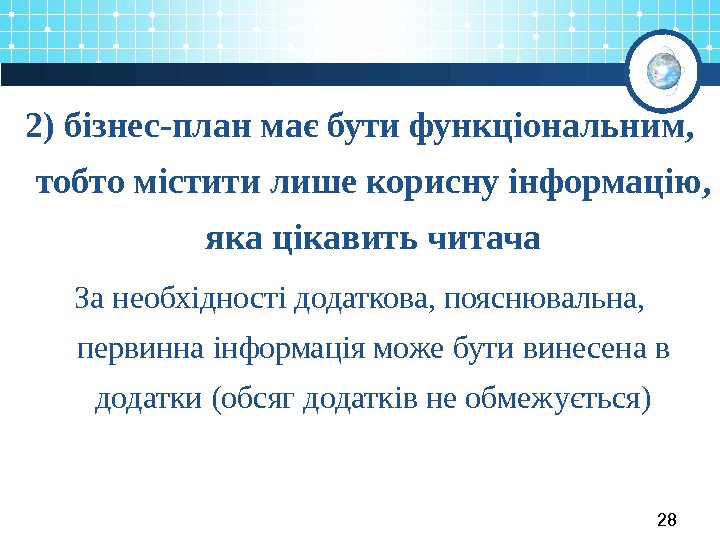 2) бізнес-план має бути функціональним, тобто містити лише корисну інформацію, яка цікавить читача

За необхідності додаткова, пояснювальна, первинна інформація може бути винесена в додатки (обсяг додатків не обмежується)

28